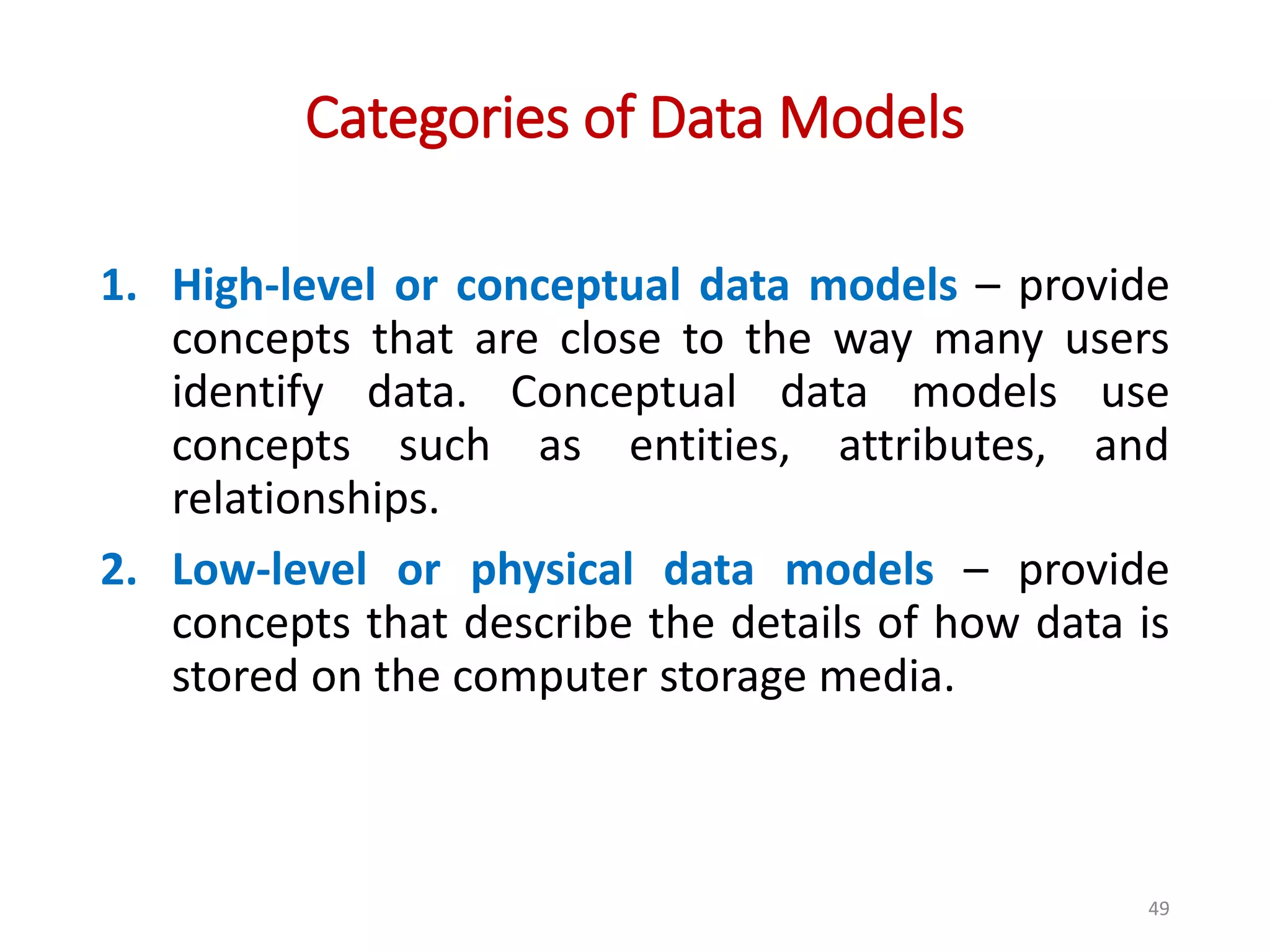 Categories of Data Models

1. High-level or conceptual data models – provide concepts that are close to the way many users identify data. Conceptual data models use concepts such as entities, attributes, and relationships.

2. Low-level or physical data models – provide concepts that describe the details of how data is stored on the computer storage media.

49